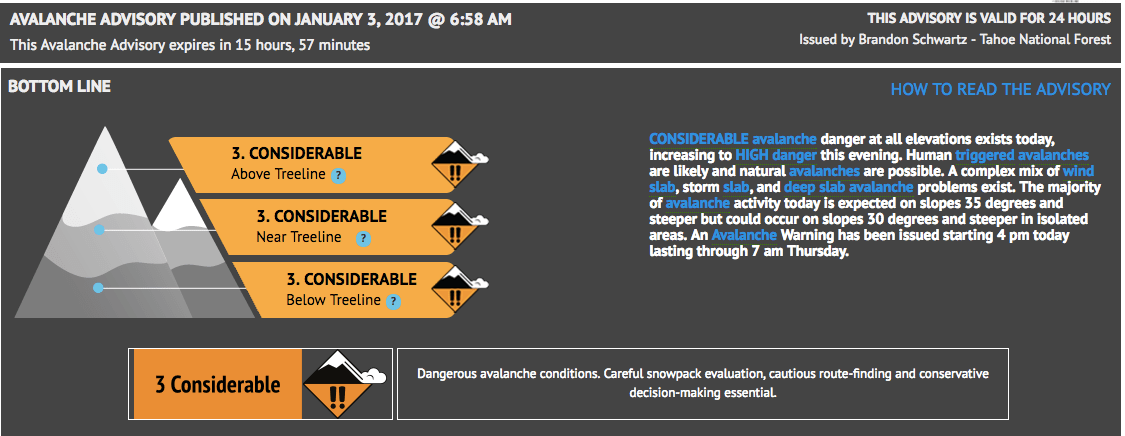 AVALANCHE ADVISORY PUBLISHED ON JANUARY 3, 2017 @ 6:58 AM
This Avalanche Advisory expires in 15 hours, 57 minutes

THIS ADVISORY IS VALID FOR 24 HOURS
Issued by Brandon Schwartz - Tahoe National Forest

BOTTOM LINE

HOW TO READ THE ADVISORY

3. CONSIDERABLE
Above Treeline ?

3. CONSIDERABLE
Near Treeline ?

3. CONSIDERABLE
Below Treeline ?

CONSIDERABLE avalanche danger at all elevations exists today, increasing to HIGH danger this evening. Human triggered avalanches are likely and natural avalanches are possible. A complex mix of wind slab, storm slab, and deep slab avalanche problems exist. The majority of avalanche activity today is expected on slopes 35 degrees and steeper but could occur on slopes 30 degrees and steeper in isolated areas. An Avalanche Warning has been issued starting 4 pm today lasting through 7 am Thursday.

3 Considerable

Dangerous avalanche conditions. Careful snowpack evaluation, cautious route-finding and conservative decision-making essential.